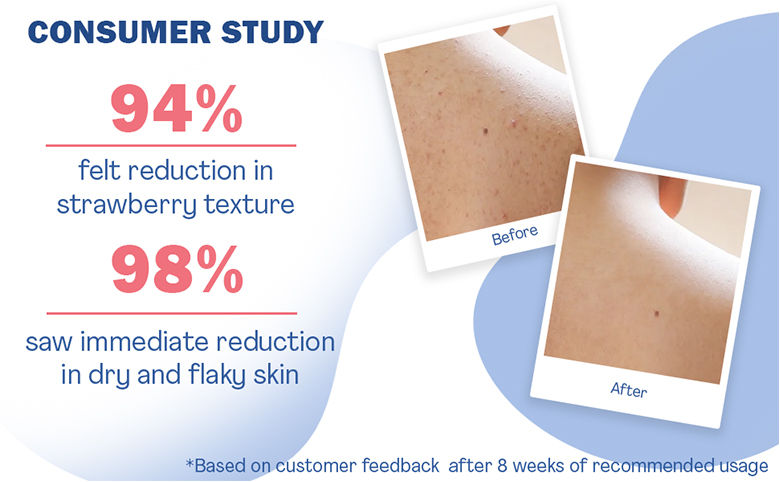 CONSUMER STUDY

94%

felt reduction in strawberry texture

98%

saw immediate reduction in dry and flaky skin

Before

After

*Based on customer feedback after 8 weeks of recommended usage